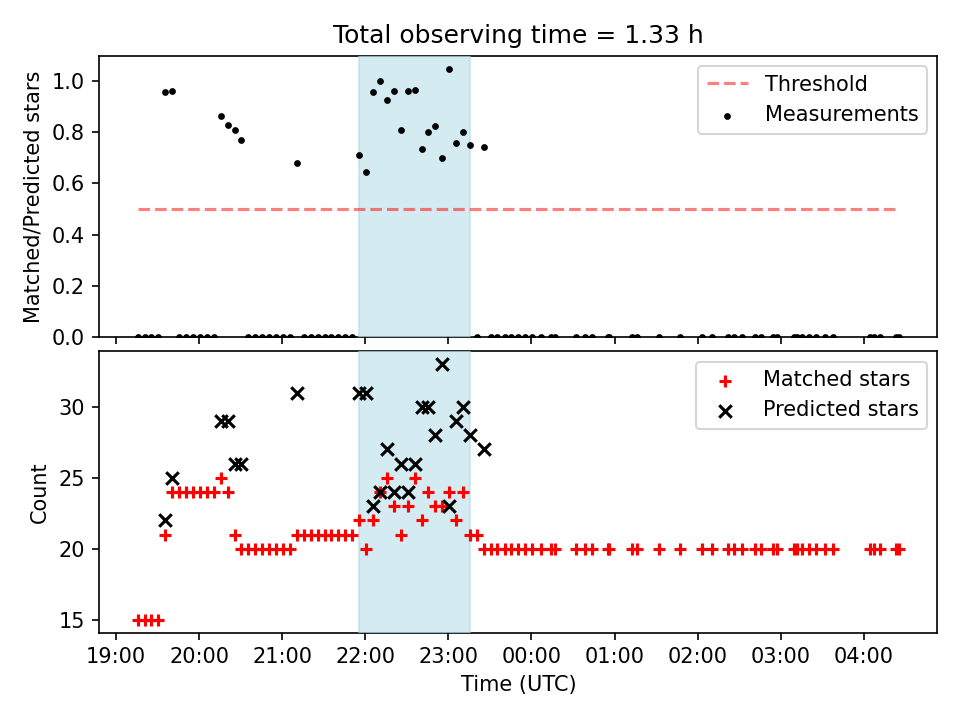 Total observing time = 1.33 h

Matched/Predicted stars

1.0
0.8
0.6
0.4
0.2
0.0

Threshold
Measurements

Count

30
25
20
15

Matched stars
Predicted stars

19:00 20:00 21:00 22:00 23:00 00:00 01:00 02:00 03:00 04:00

Time (UTC)